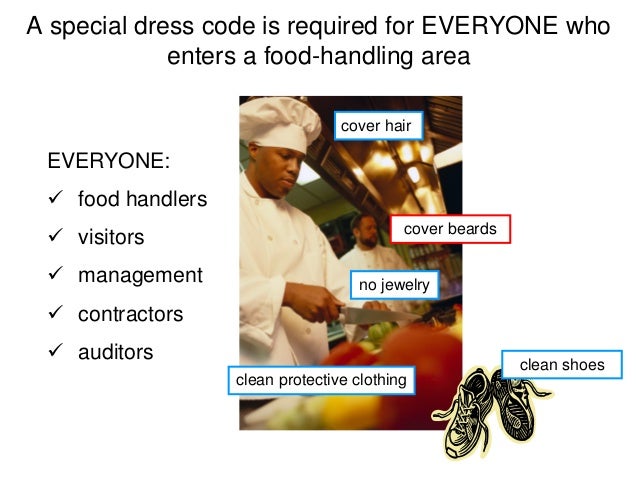 A special dress code is required for EVERYONE who enters a food-handling area

EVERYONE:

✓ food handlers

✓ visitors

✓ management

✓ contractors

✓ auditors

cover hair

cover beards

no jewelry

clean protective clothing

clean shoes